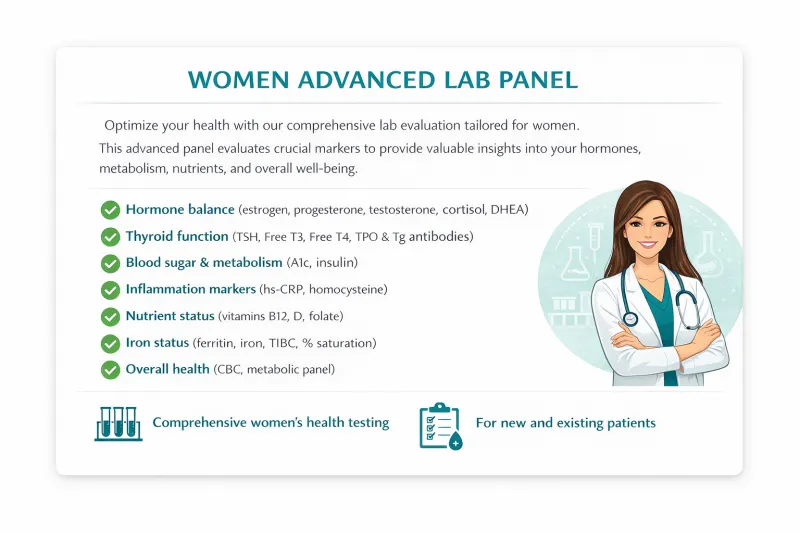 WOMEN ADVANCED LAB PANEL

Optimize your health with our comprehensive lab evaluation tailored for women.

This advanced panel evaluates crucial markers to provide valuable insights into your hormones, metabolism, nutrients, and overall well-being.

Hormone balance (estrogen, progesterone, testosterone, cortisol, DHEA)
Thyroid function (TSH, Free T3, Free T4, TPO & Tg antibodies)
Blood sugar & metabolism (A1c, insulin)
Inflammation markers (hs-CRP, homocysteine)
Nutrient status (vitamins B12, D, folate)
Iron status (ferritin, iron, TIBC, % saturation)
Overall health (CBC, metabolic panel)

Comprehensive women's health testing

For new and existing patients